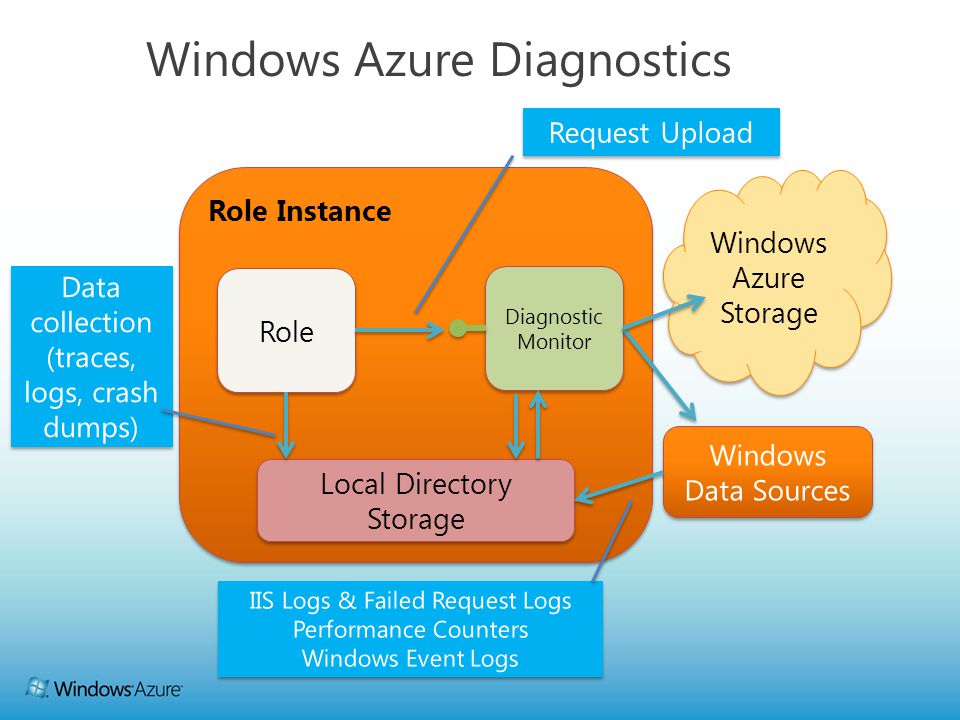 Windows Azure Diagnostics

Request Upload

Role Instance

Data collection (traces, logs, crash dumps)

Role

Diagnostic Monitor

Windows Azure Storage

Local Directory Storage

Windows Data Sources

IIS Logs & Failed Request Logs
Performance Counters
Windows Event Logs

Windows Azure